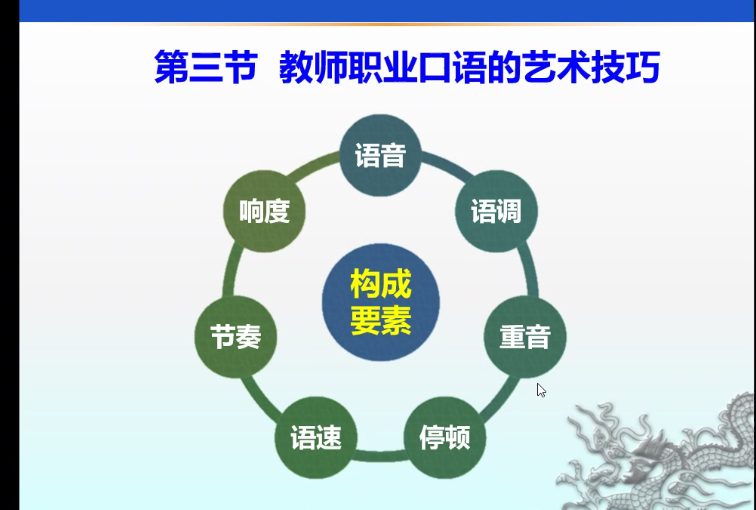 第三节 教师职业口语的艺术技巧

语音

语调

重音

停顿

语速

节奏

响度

构成要素